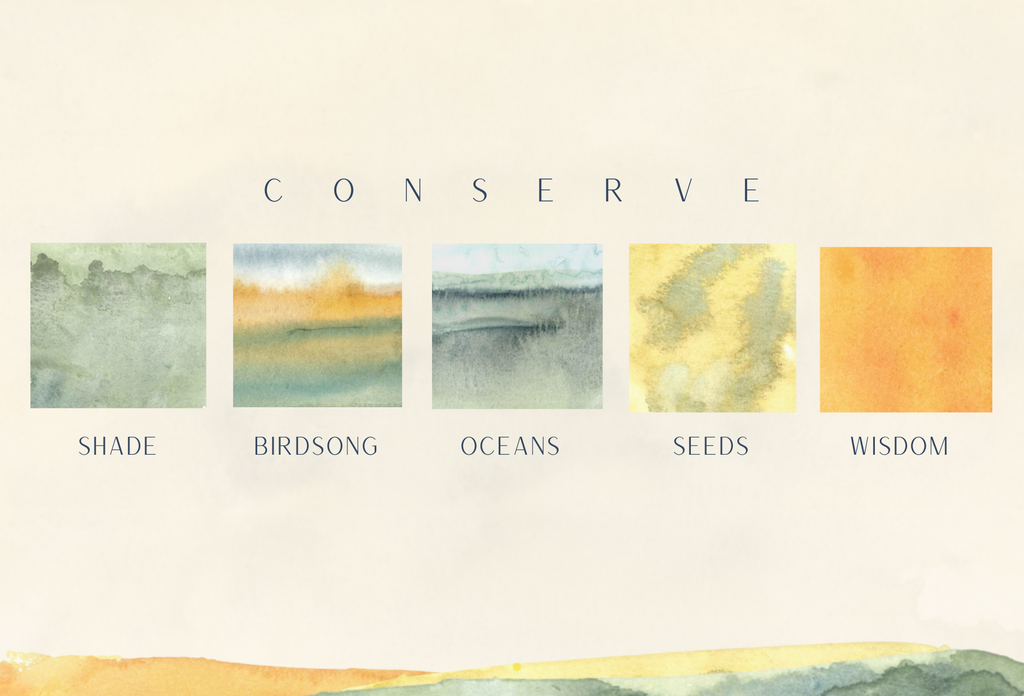 CONSERVE

SHADE

BIRDSONG

OCEANS

SEEDS

WISDOM